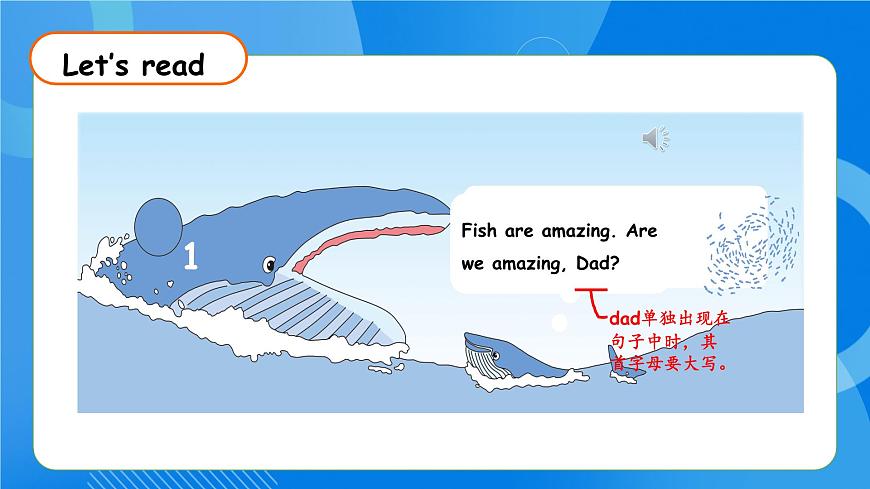 Let's read

1

Fish are amazing. Are we amazing, Dad?

dad单独出现在句子中时，其首字母要大写。